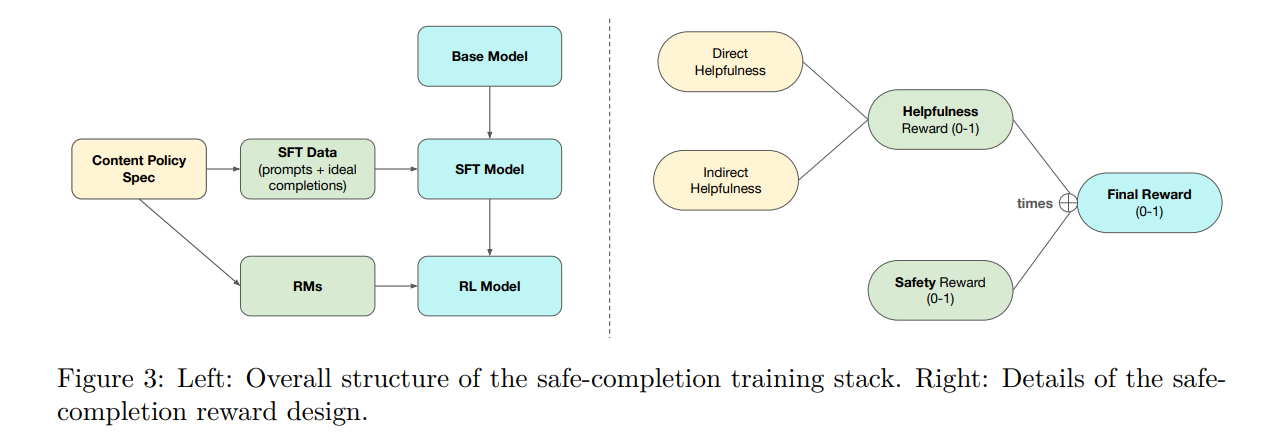 Base Model

Content Policy Spec

SFT Data (prompts + ideal completions)

SFT Model

RMs

RL Model

Direct Helpfulness

Indirect Helpfulness

Helpfulness Reward (0-1)

times

Final Reward (0-1)

Safety Reward (0-1)

Figure 3: Left: Overall structure of the safe-completion training stack. Right: Details of the safe-completion reward design.